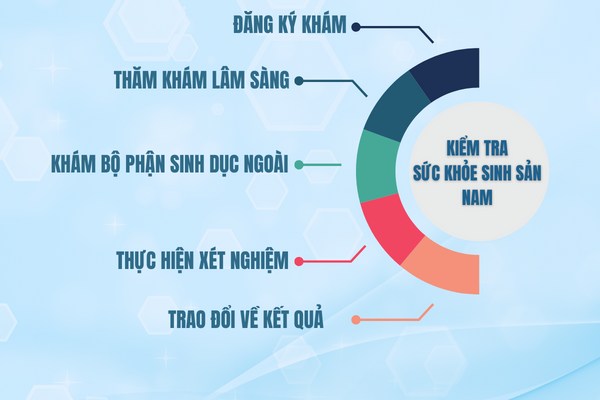 ĐĂNG KÝ KHÁM

THĂM KHÁM LÂM SÀNG

KHÁM BỘ PHẬN SINH DỤC NGOÀI

THỰC HIỆN XÉT NGHIỆM

TRAO ĐỔI VỀ KẾT QUẢ

KIỂM TRA SỨC KHỎE SINH SẢN NAM